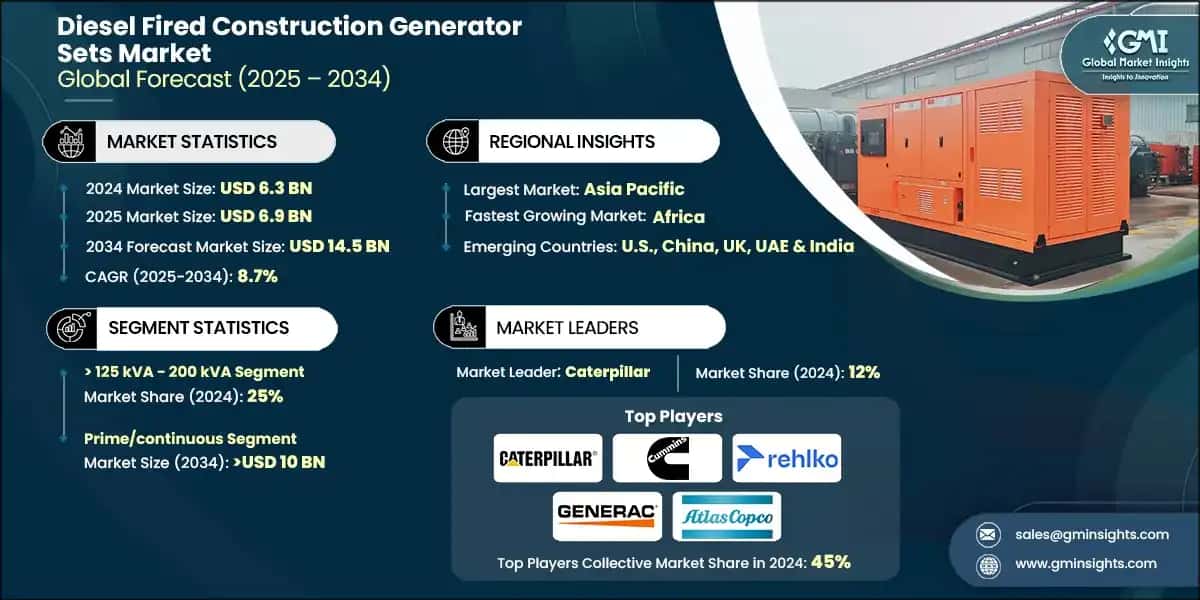 Diesel Fired Construction Generator Sets Market
Global Forecast (2025 – 2034)

GMI Global Market Insights
Insights to Innovation

MARKET STATISTICS

2024 Market Size: USD 6.3 BN
2025 Market Size: USD 6.9 BN
2034 Forecast Market Size: USD 14.5 BN
CAGR (2025-2034): 8.7%

REGIONAL INSIGHTS

Largest Market: Asia Pacific
Fastest Growing Market: Africa
Emerging Countries: U.S., China, UK, UAE & India

SEGMENT STATISTICS

> 125 kVA - 200 kVA Segment
Market Share (2024): 25%

Prime/continuous Segment
Market Size (2034): >USD 10 BN

MARKET LEADERS

Market Leader: Caterpillar
Market Share (2024): 12%

Top Players

CATERPILLAR
Cummins
rehlko
GENERAC
Atlas Copco

Top Players Collective Market Share in 2024: 45%

sales@gminsights.com
www.gminsights.com